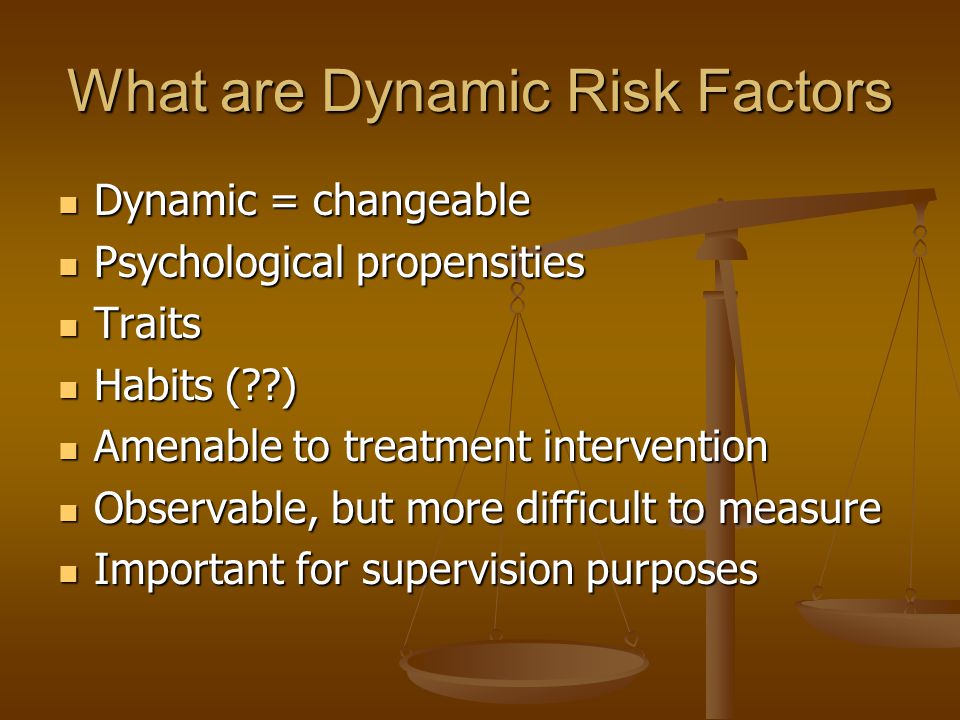 What are Dynamic Risk Factors

- Dynamic = changeable
- Psychological propensities
- Traits
- Habits (??)
- Amenable to treatment intervention
- Observable, but more difficult to measure
- Important for supervision purposes